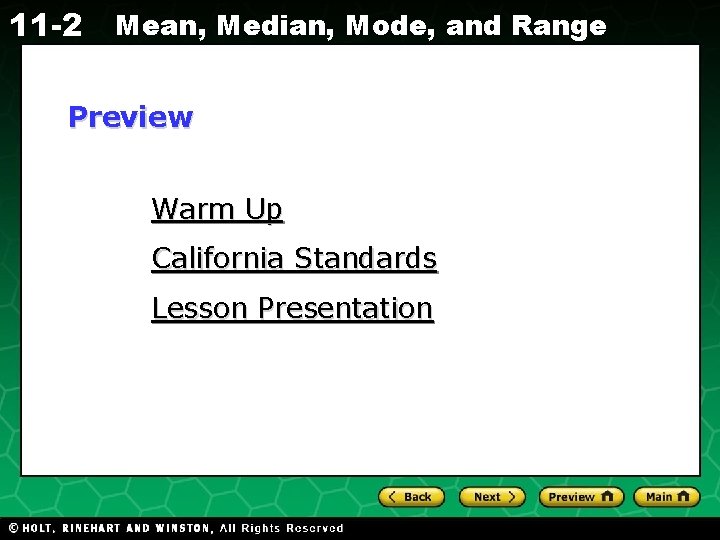 11-2 Mean, Median, Mode, and Range

Preview

Warm Up

California Standards

Lesson Presentation

Back Next Preview Main

© HOLT, RINEHART AND WINSTON, All Rights Reserved